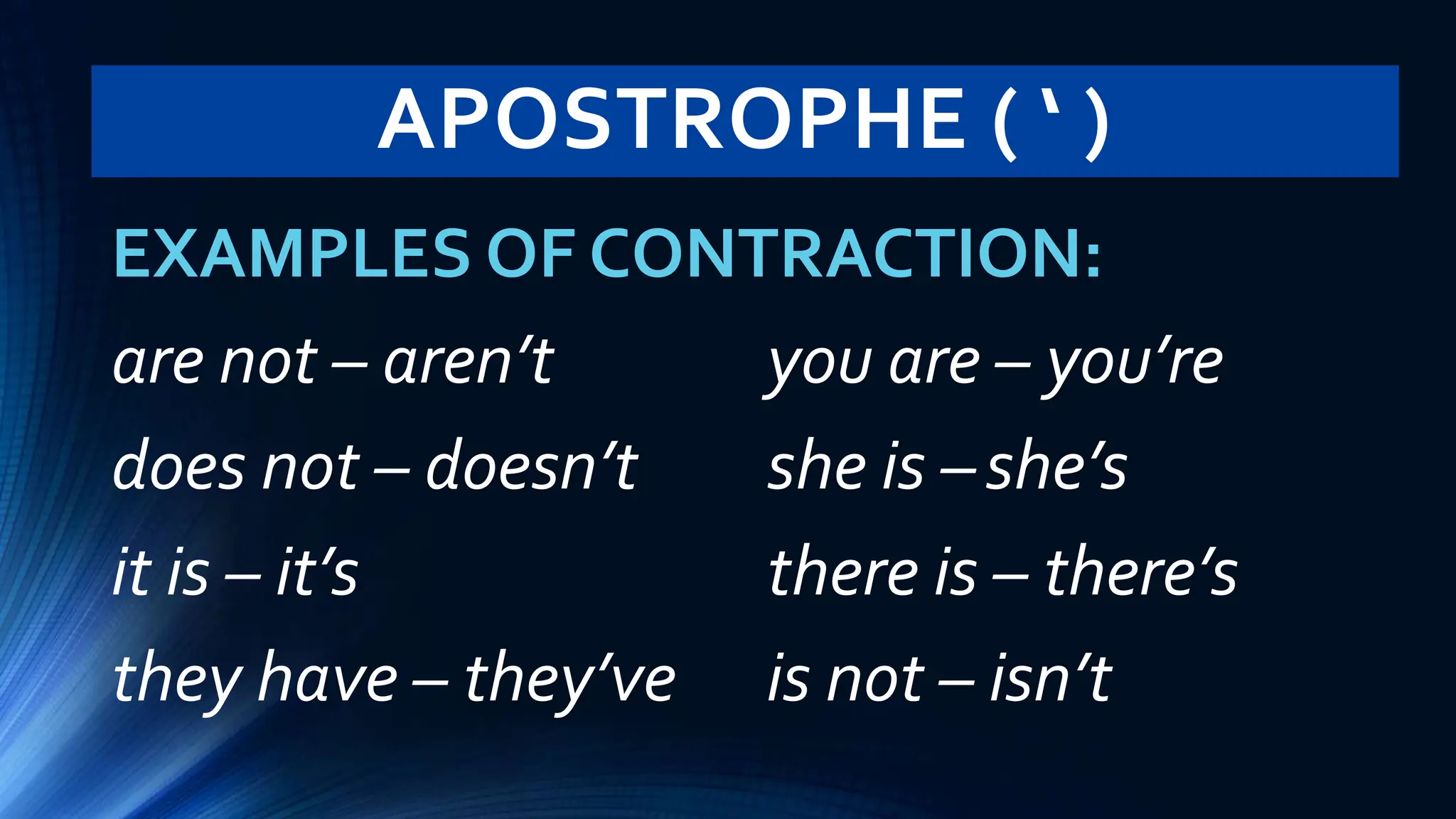 APOSTROPHE ( ‘ )

EXAMPLES OF CONTRACTION:

are not – aren’t
does not – doesn’t
it is – it’s
they have – they’ve

you are – you’re
she is – she’s
there is – there’s
is not – isn’t